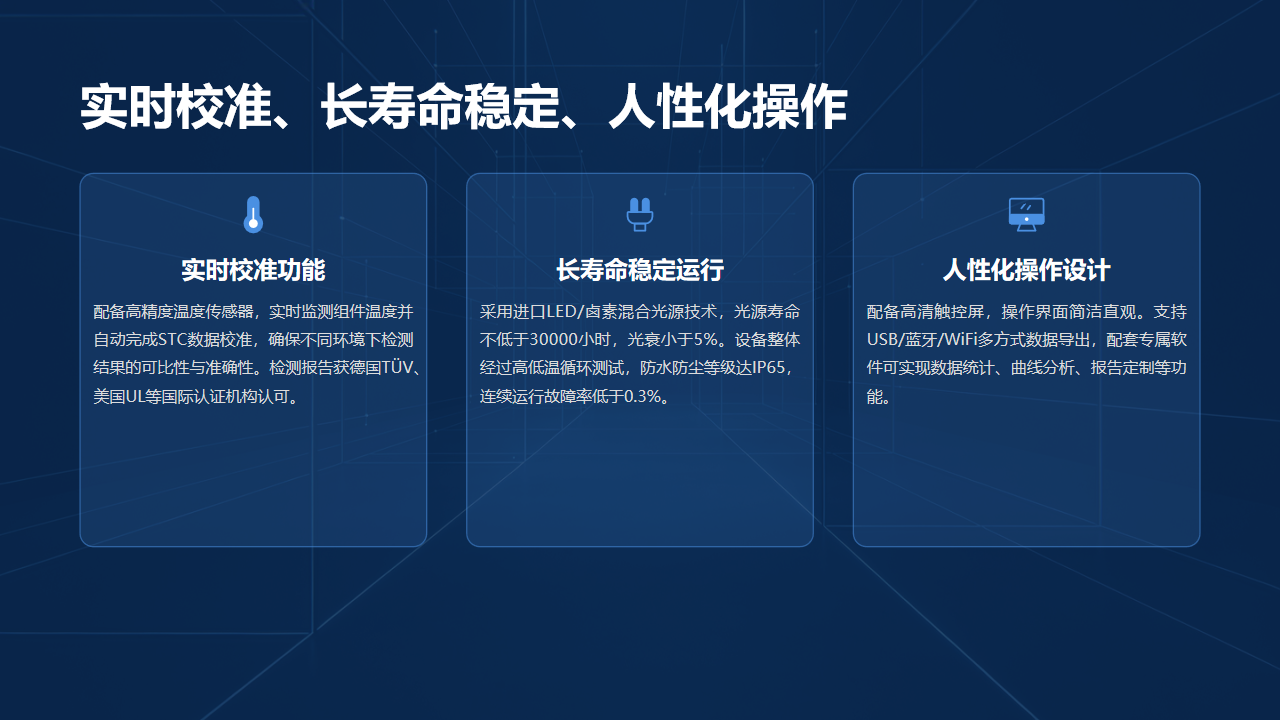 实时校准、长寿命稳定、人性化操作

实时校准功能

配备高精度温度传感器，实时监测组件温度并自动完成STC数据校准，确保不同环境下检测结果的可比性与准确性。检测报告获德国TÜV、美国UL等国际认证机构认可。

长寿命稳定运行

采用进口LED/卤素混合光源技术，光源寿命不低于30000小时，光衰小于5%。设备整体经过高低温循环测试，防水防尘等级达IP65，连续运行故障率低于0.3%。

人性化操作设计

配备高清触控屏，操作界面简洁直观。支持USB/蓝牙/WiFi多方式数据导出，配套专属软件可实现数据统计、曲线分析、报告定制等功能。